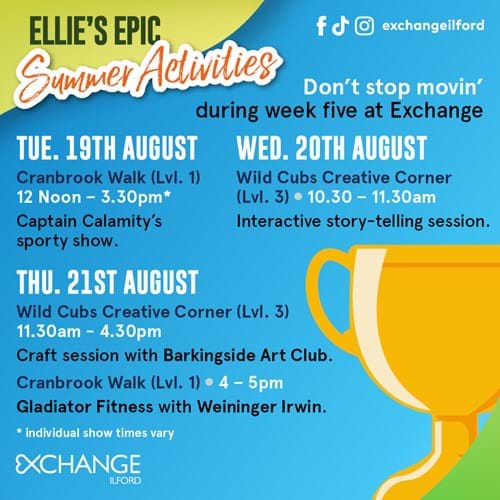 ELLIE'S EPIC
Summer Activities

exchangeilford

Don't stop movin'
during week five at Exchange

TUE. 19TH AUGUST
Cranbrook Walk (Lvl. 1)
12 Noon – 3.30pm*
Captain Calamity's sporty show.

WED. 20TH AUGUST
Wild Cubs Creative Corner (Lvl. 3) • 10.30 – 11.30am
Interactive story-telling session.

THU. 21ST AUGUST
Wild Cubs Creative Corner (Lvl. 3)
11.30am – 4.30pm
Craft session with Barkingside Art Club.
Cranbrook Walk (Lvl. 1) • 4 – 5pm
Gladiator Fitness with Weininger Irwin.

* individual show times vary

EXCHANGE
ILFORD